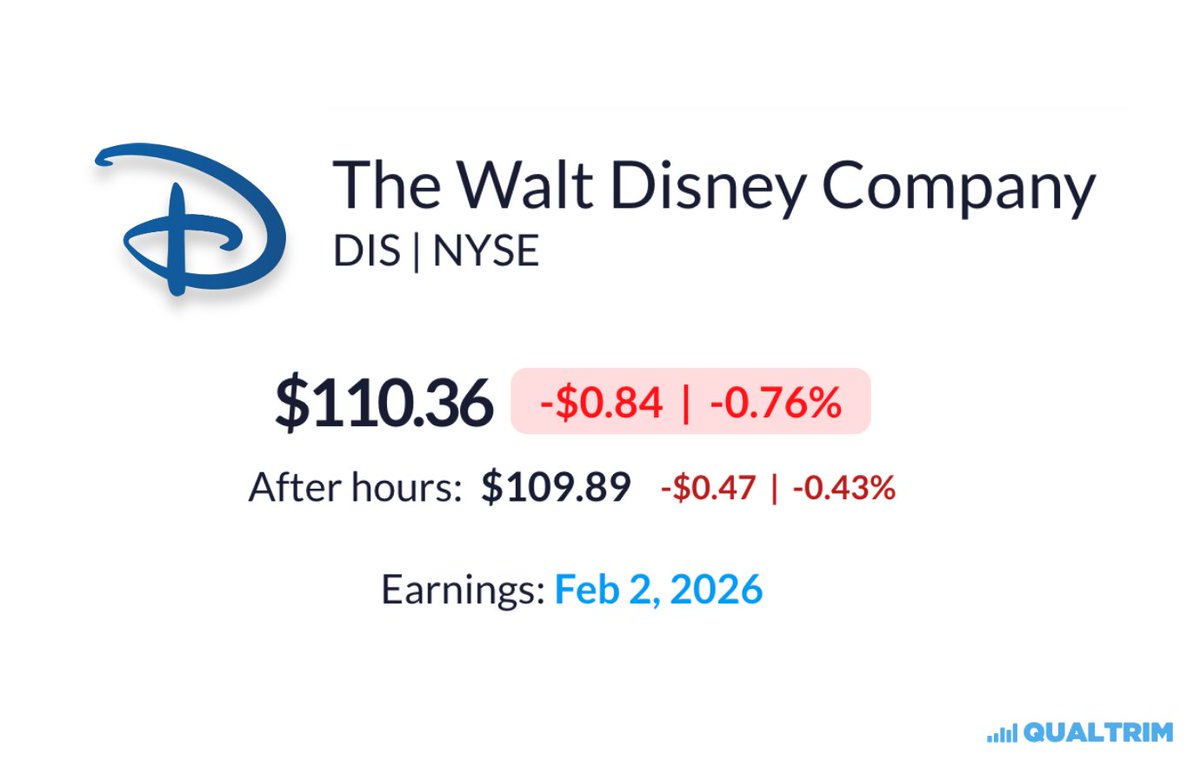 The Walt Disney Company
DIS | NYSE

\$110.36 -\$0.84 | -0.76%

After hours: \$109.89 -\$0.47 | -0.43%

Earnings: Feb 2, 2026

QUALTRIM